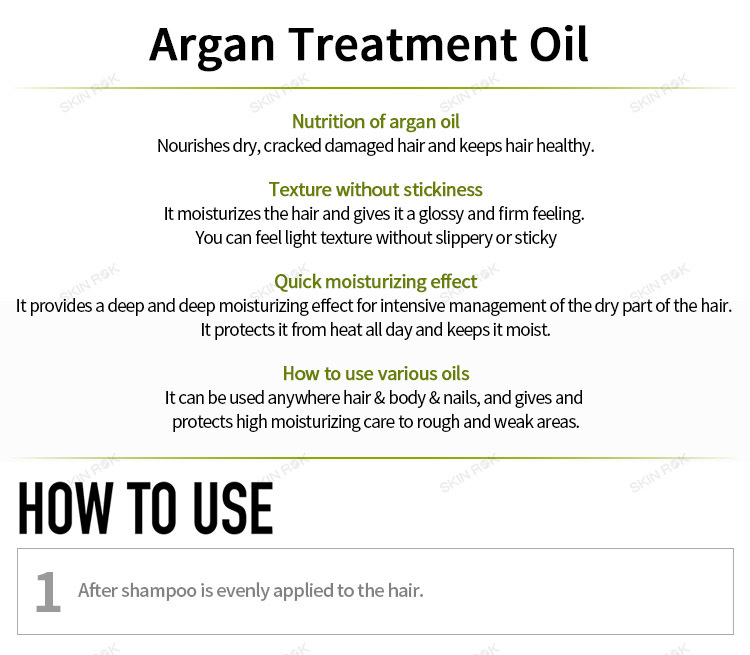 Argan Treatment Oil

SKIN ROK SKIN ROK SKIN ROK SKIN ROK

Nutrition of argan oil
Nourishes dry, cracked damaged hair and keeps hair healthy.

Texture without stickiness
It moisturizes the hair and gives it a glossy and firm feeling.
You can feel light texture without slippery or sticky

Quick moisturizing effect
It provides a deep and deep moisturizing effect for intensive management of the dry part of the hair.
It protects it from heat all day and keeps it moist.

How to use various oils
It can be used anywhere hair & body & nails, and gives and protects high moisturizing care to rough and weak areas.

HOW TO USE

1 After shampoo is evenly applied to the hair.